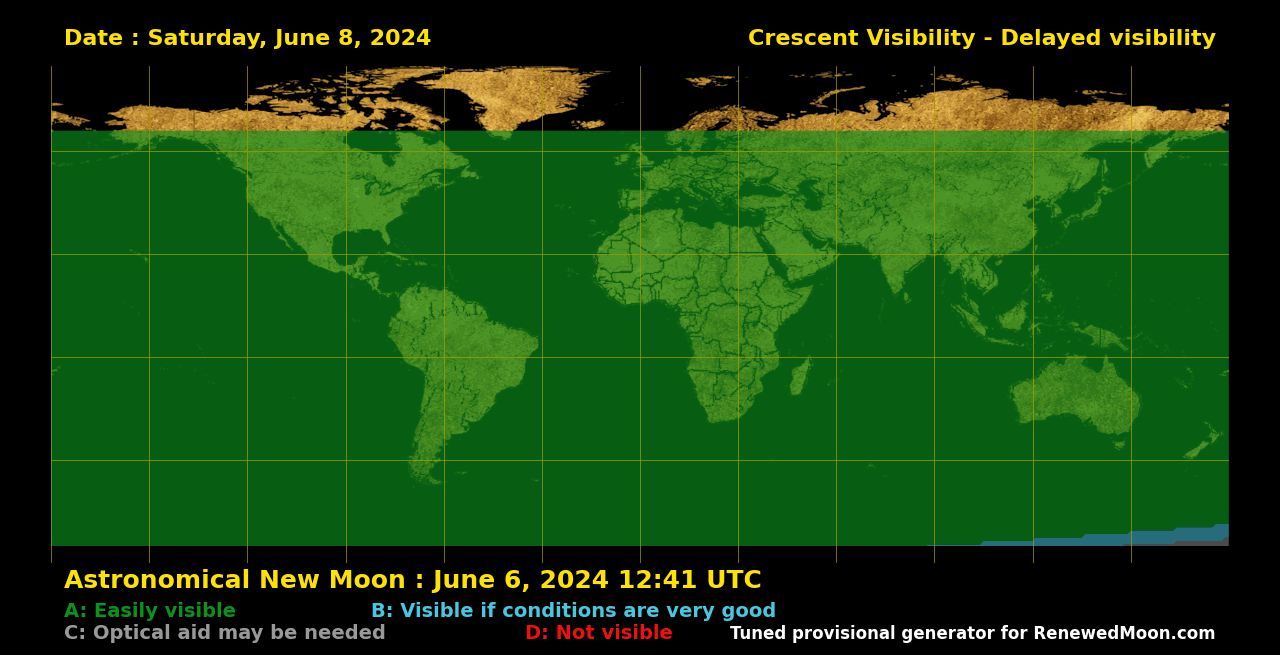 Date : Saturday, June 8, 2024

Crescent Visibility - Delayed visibility

Astronomical New Moon : June 6, 2024 12:41 UTC

A: Easily visible

B: Visible if conditions are very good

C: Optical aid may be needed

D: Not visible

Tuned provisional generator for RenewedMoon.com